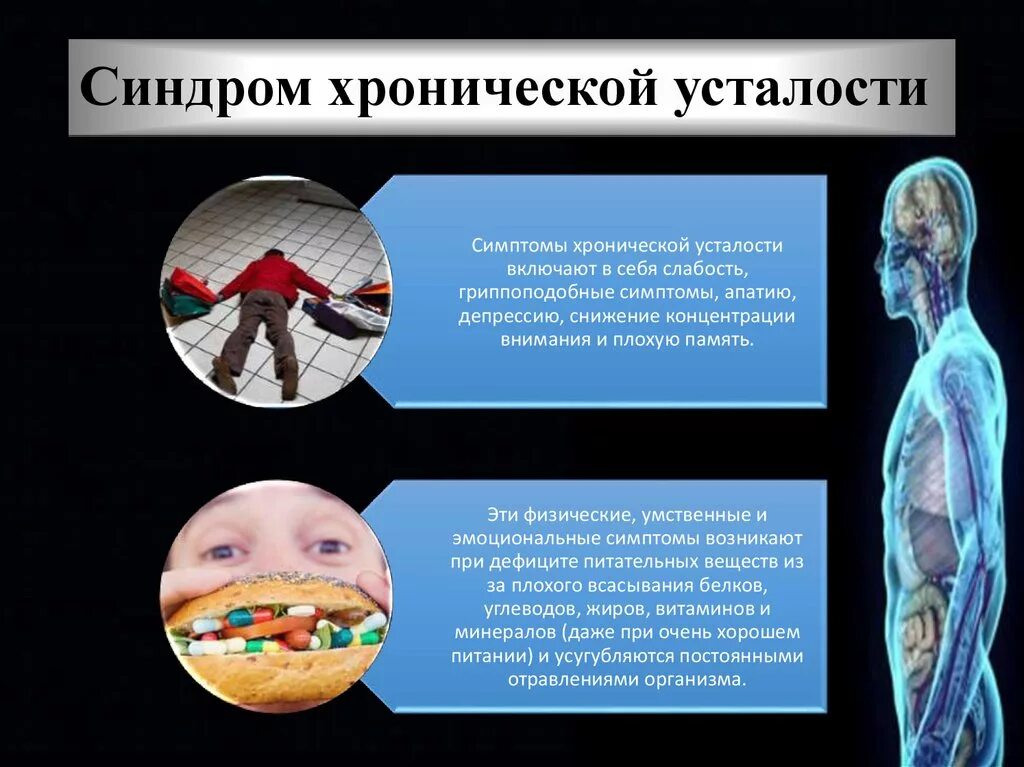 Синдром хронической усталости

Симптомы хронической усталости включают в себя слабость, гриппоподобные симптомы, апатию, депрессию, снижение концентрации внимания и плохую память.

Эти физические, умственные и эмоциональные симптомы возникают при дефиците питательных веществ из за плохого всасывания белков, углеводов, жиров, витаминов и минералов (даже при очень хорошем питании) и усугубляются постоянными отравлениями организма.